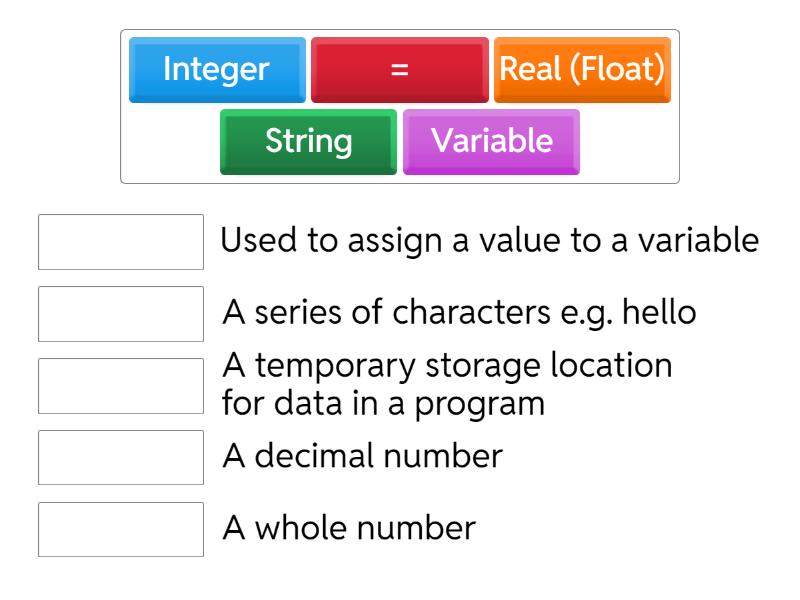 Integer
=
Real (Float)
String
Variable

Used to assign a value to a variable

A series of characters e.g. hello

A temporary storage location for data in a program

A decimal number

A whole number